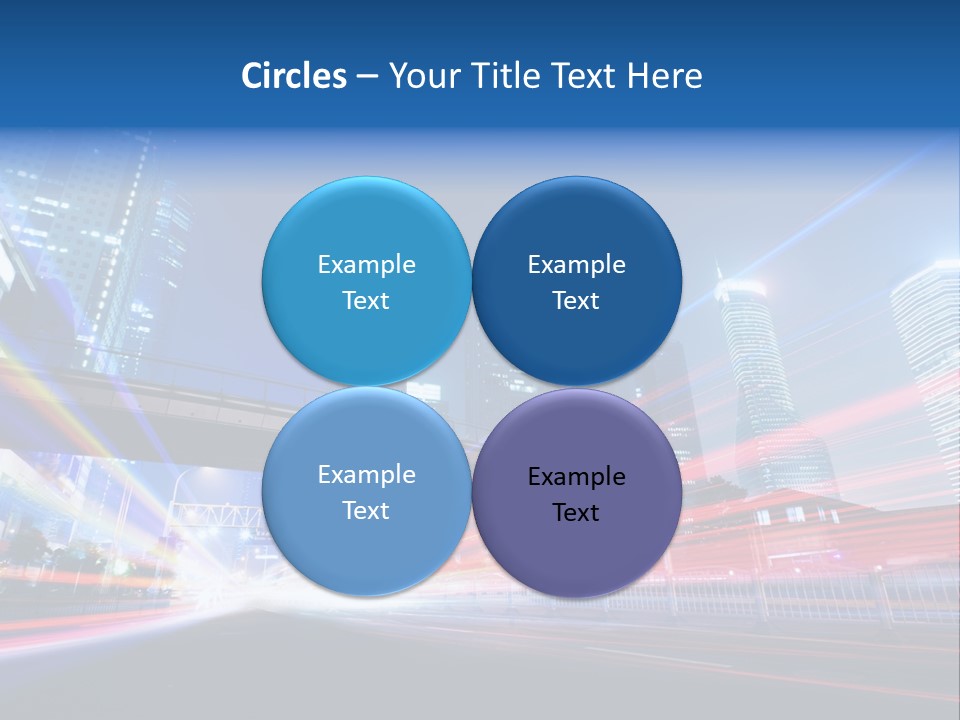 Circles – Your Title Text Here

Example Text

Example Text

Example Text

Example Text